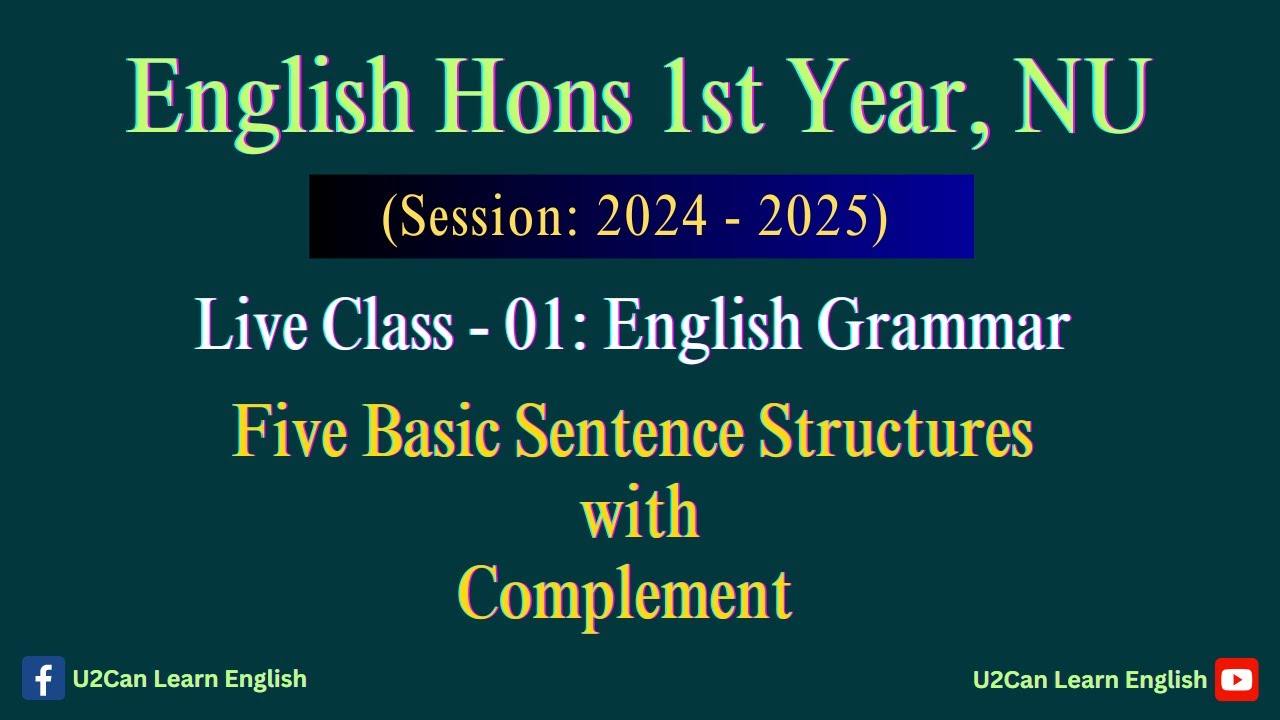 English Hons 1st Year, NU

(Session: 2024 - 2025)

Live Class - 01: English Grammar

Five Basic Sentence Structures with Complement

U2Can Learn English

U2Can Learn English